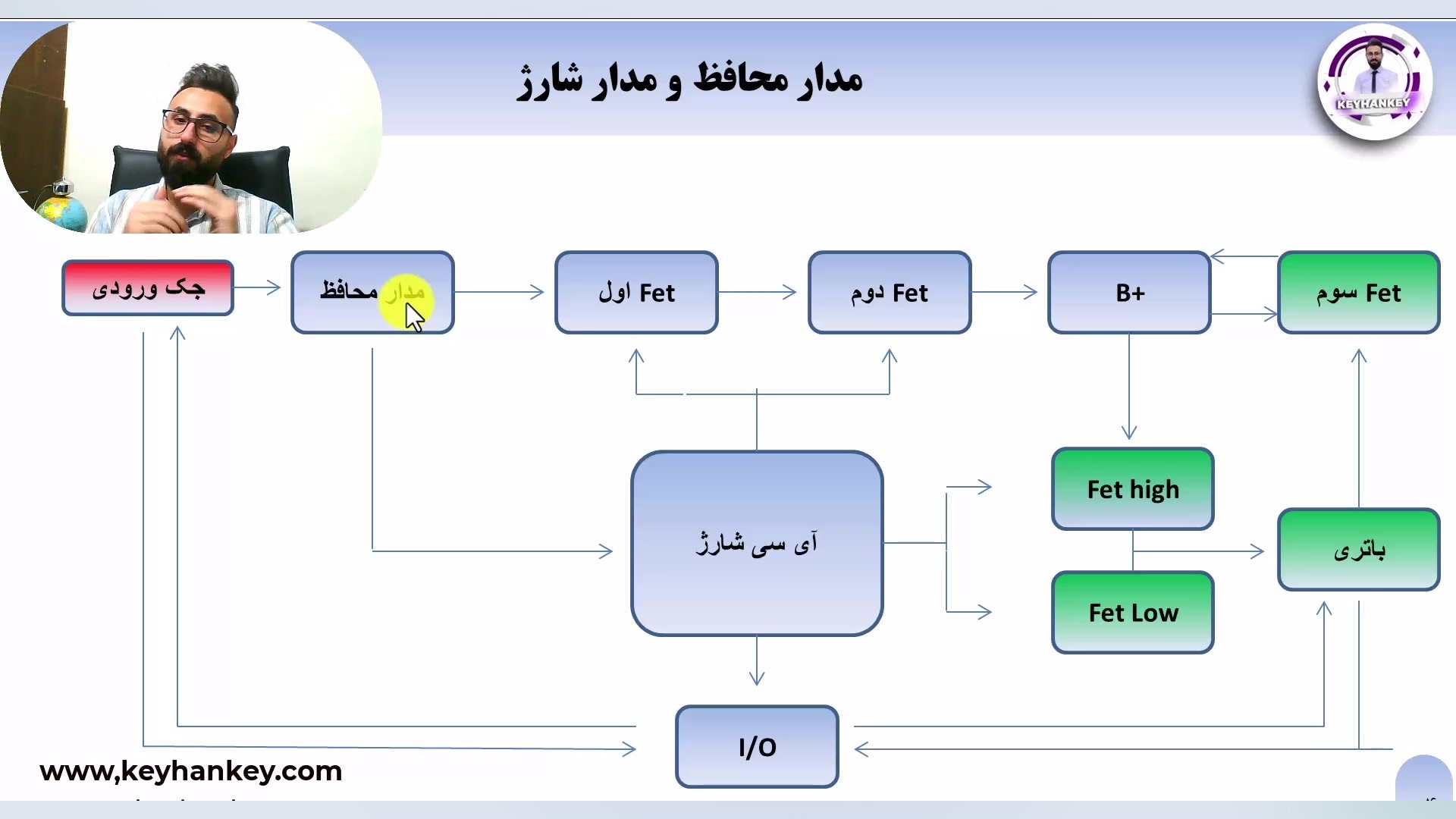 مدار محافظ و مدار شارژ

KEYHANKEY

جک ورودی

مدار محافظ

Fet اول

Fet دوم

B+

Fet سوم

آی سی شارژ

Fet high

Fet Low

باتری

I/O

www,keyhankey.com